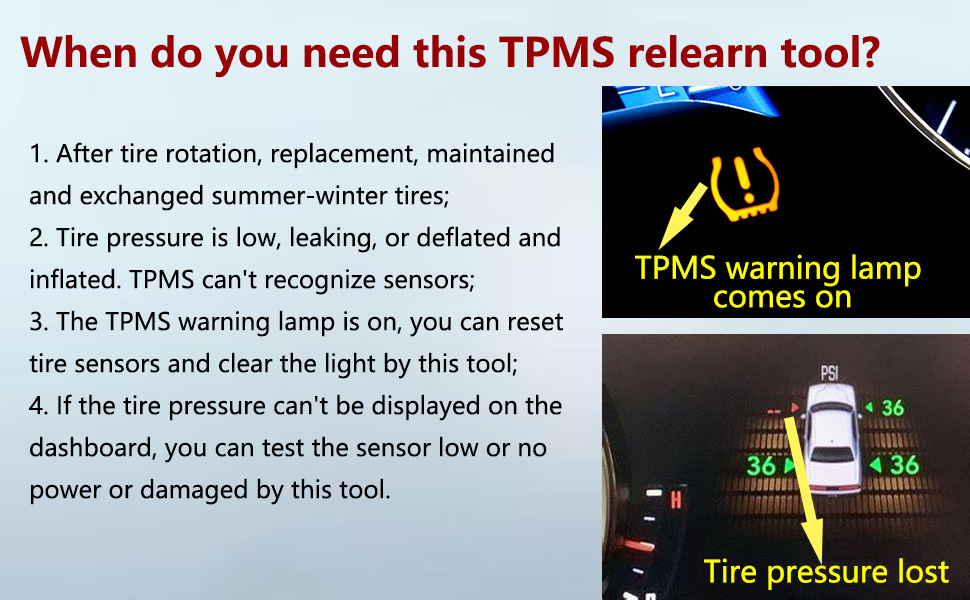 When do you need this TPMS relearn tool?

1. After tire rotation, replacement, maintained and exchanged summer-winter tires;
2. Tire pressure is low, leaking, or deflated and inflated. TPMS can't recognize sensors;
3. The TPMS warning lamp is on, you can reset tire sensors and clear the light by this tool;
4. If the tire pressure can't be displayed on the dashboard, you can test the sensor low or no power or damaged by this tool.

TPMS warning lamp comes on

PSI
--
36
36
36
H

Tire pressure lost